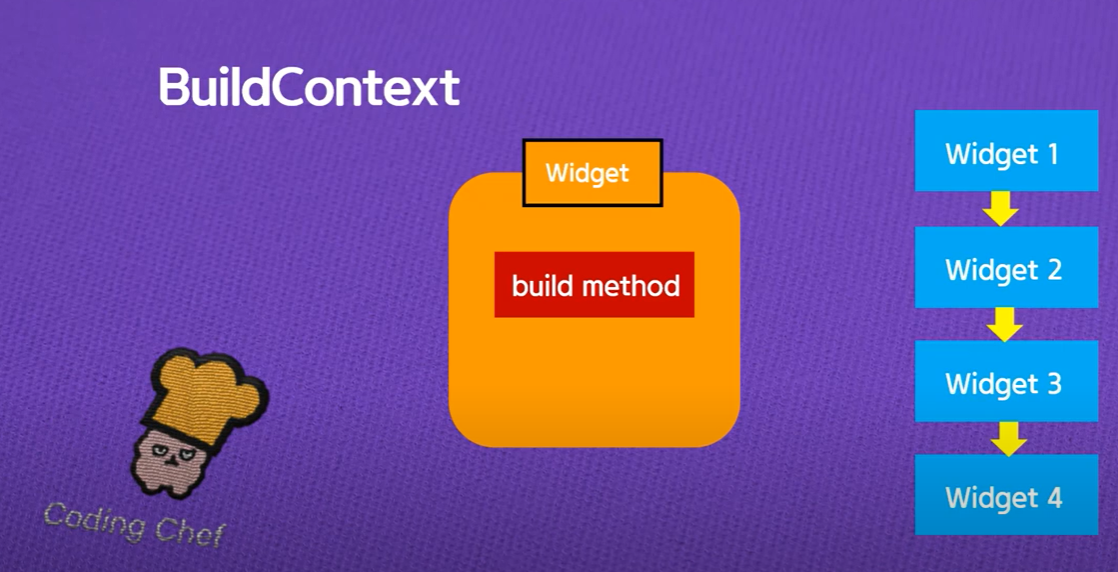 BuildContext

Widget

build method

Widget 1

Widget 2

Widget 3

Widget 4

Coding Chef